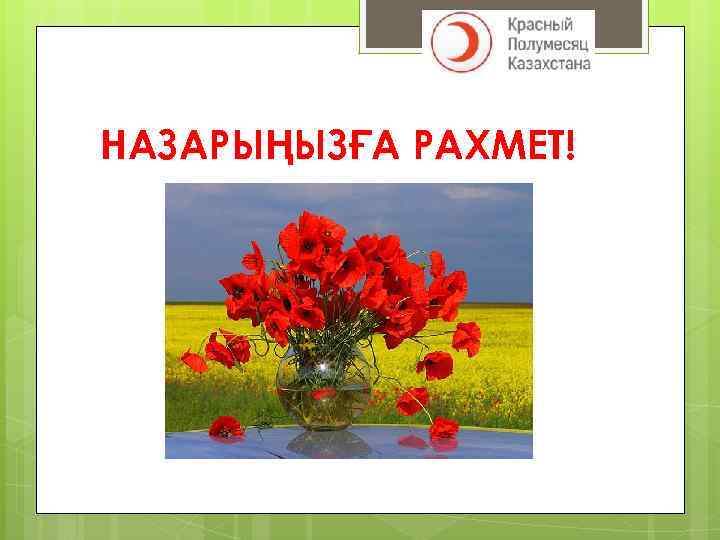 Красный Полумесяц Казахстана

НАЗАРЫҢЫЗҒА РАХМЕТ!